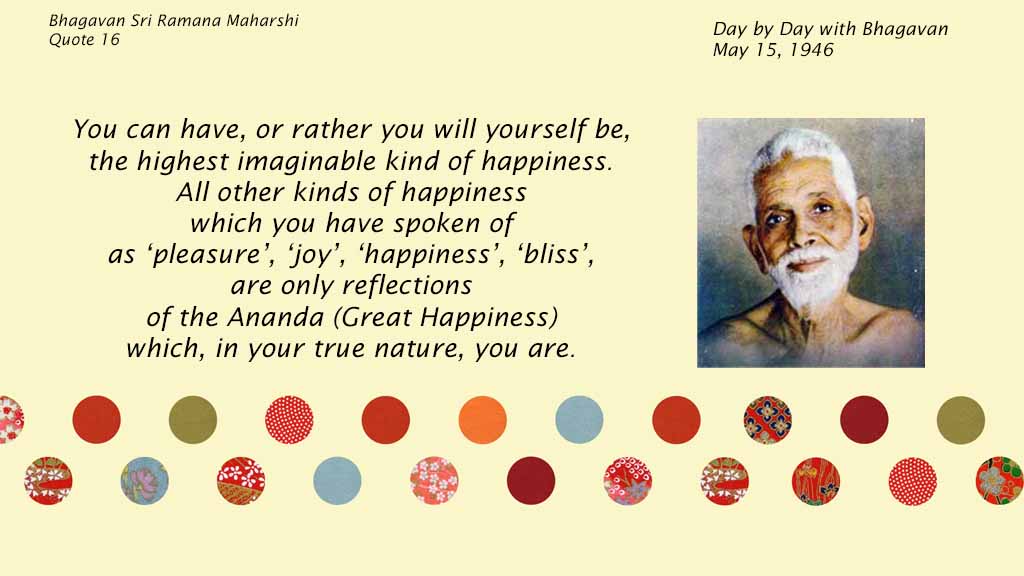 Bhagavan Sri Ramana Maharshi
Quote 16

Day by Day with Bhagavan
May 15, 1946

You can have, or rather you will yourself be, the highest imaginable kind of happiness. All other kinds of happiness which you have spoken of as ‘pleasure’, ‘joy’, ‘happiness’, ‘bliss’, are only reflections of the Ananda (Great Happiness) which, in your true nature, you are.